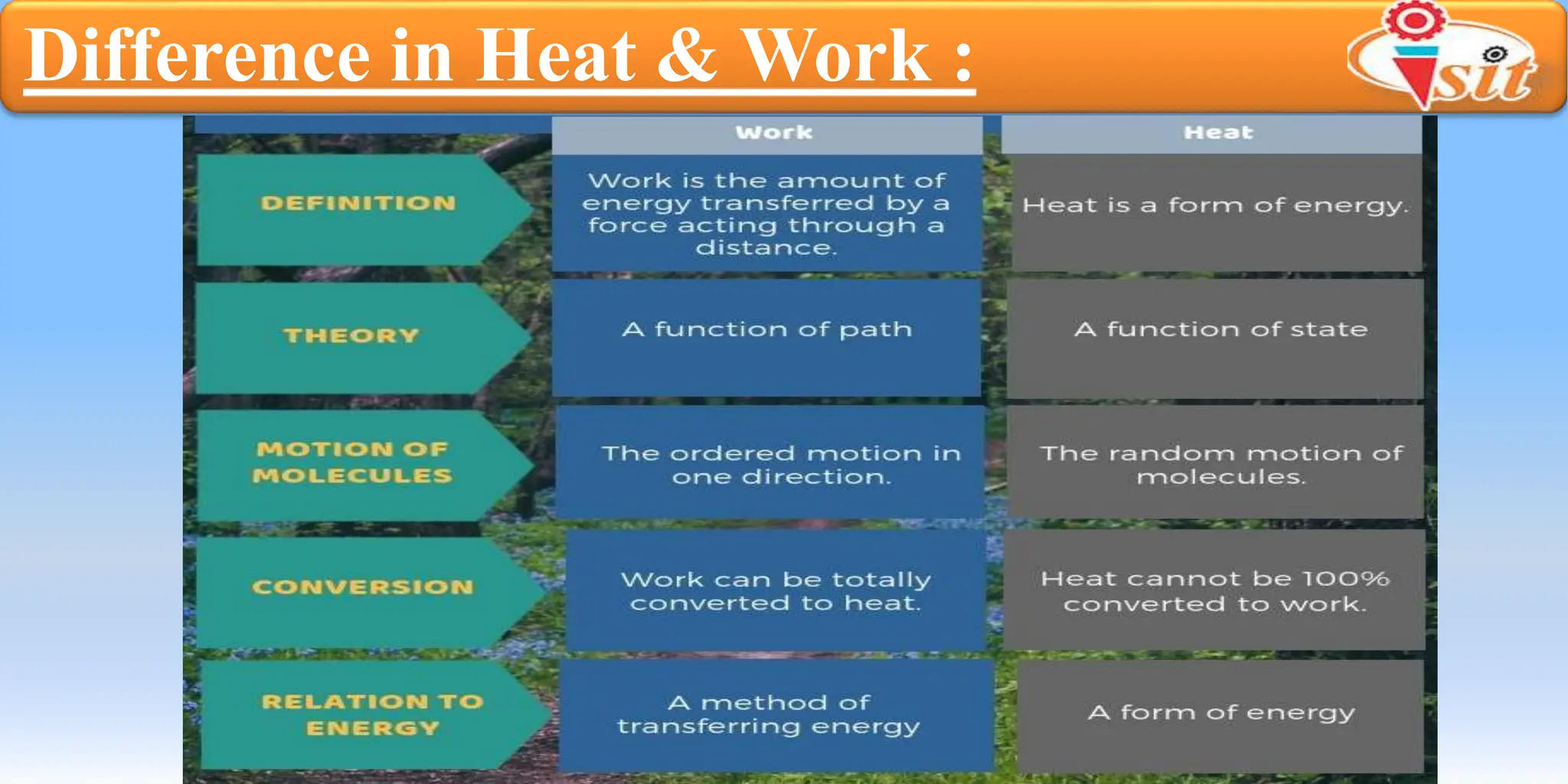 Difference in Heat & Work :

sit

| | Work | Heat |
|---|---|---|
| DEFINITION | Work is the amount of energy transferred by a force acting through a distance. | Heat is a form of energy. |
| THEORY | A function of path | A function of state |
| MOTION OF MOLECULES | The ordered motion in one direction. | The random motion of molecules. |
| CONVERSION | Work can be totally converted to heat. | Heat cannot be 100% converted to work. |
| RELATION TO ENERGY | A method of transferring energy | A form of energy |